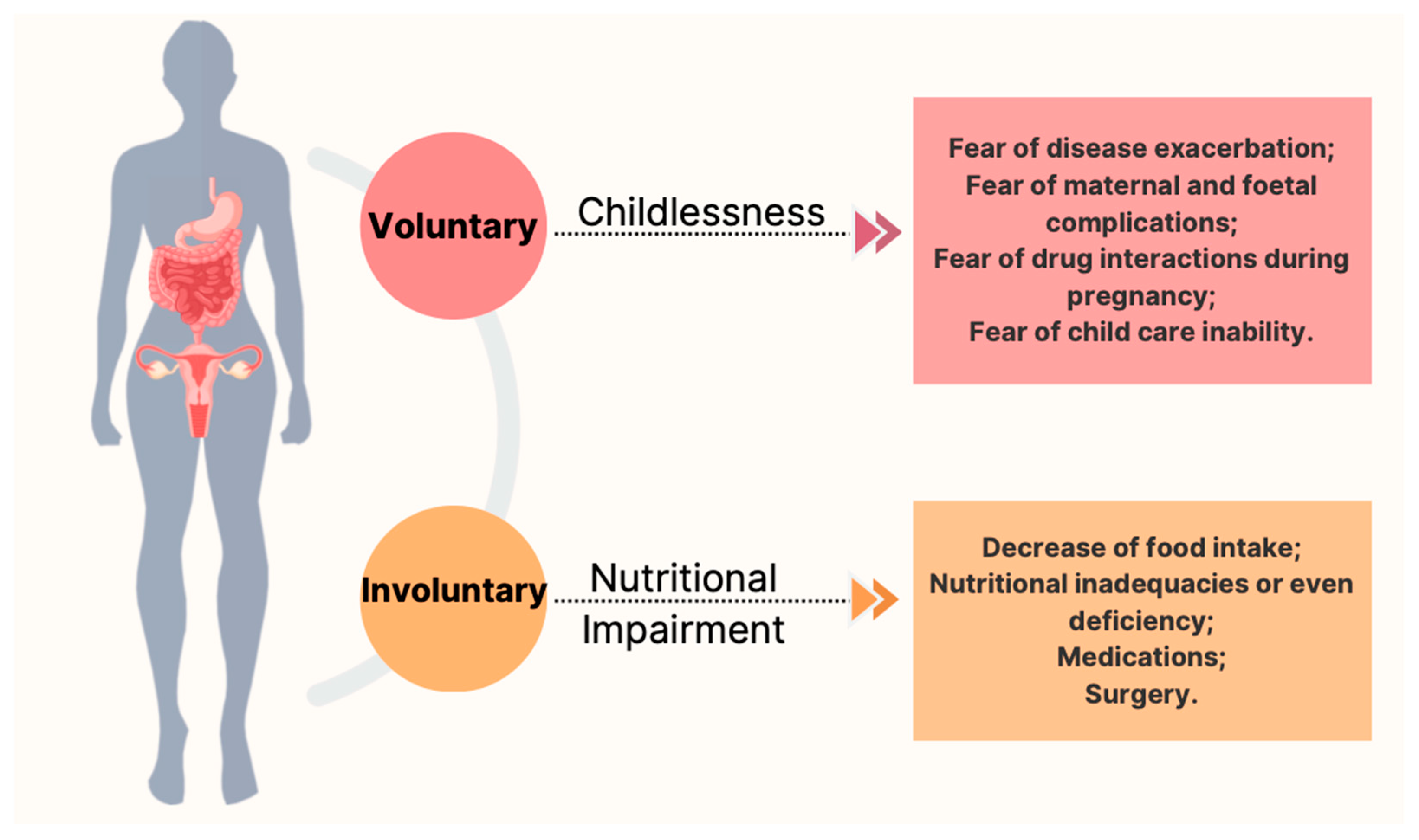 Voluntary

Childlessness

Fear of disease exacerbation;
Fear of maternal and foetal complications;
Fear of drug interactions during pregnancy;
Fear of child care inability.

Involuntary

Nutritional Impairment

Decrease of food intake;
Nutritional inadequacies or even deficiency;
Medications;
Surgery.